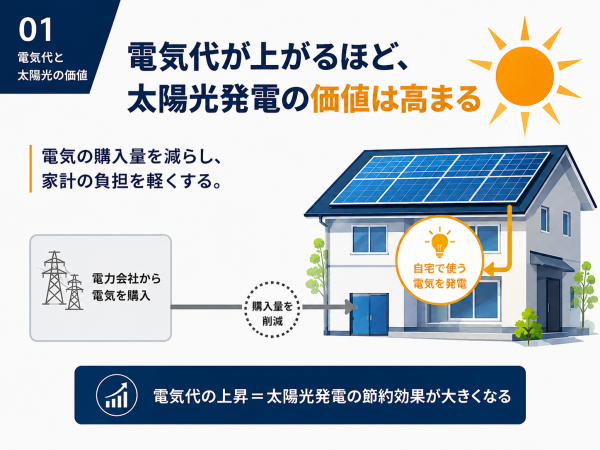 01
電気代と
太陽光の価値

電気代が上がるほど、
太陽光発電の価値は高まる

電気の購入量を減らし、
家計の負担を軽くする。

電力会社から
電気を購入

購入量を
削減

自宅で使う
電気を発電

電気代の上昇＝太陽光発電の節約効果が大きくなる